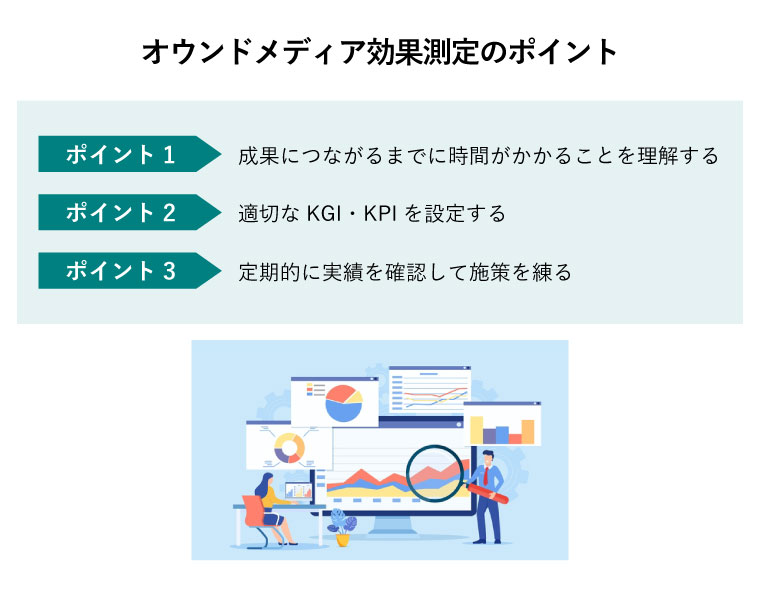 オウンドメディア効果測定のポイント

ポイント 1　成果につながるまでに時間がかかることを理解する

ポイント 2　適切な KGI・KPI を設定する

ポイント 3　定期的に実績を確認して施策を練る